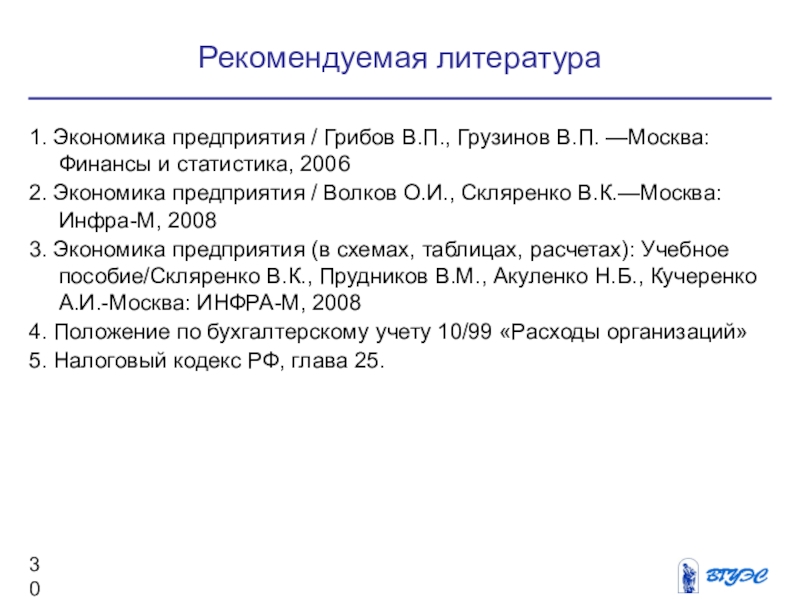 Рекомендуемая литература

1. Экономика предприятия / Грибов В.П., Грузинов В.П. —Москва: Финансы и статистика, 2006

2. Экономика предприятия / Волков О.И., Скляренко В.К.—Москва: Инфра-М, 2008

3. Экономика предприятия (в схемах, таблицах, расчетах): Учебное пособие/Скляренко В.К., Прудников В.М., Акуленко Н.Б., Кучеренко А.И.-Москва: ИНФРА-М, 2008

4. Положение по бухгалтерскому учету 10/99 «Расходы организаций»

5. Налоговый кодекс РФ, глава 25.

30

ВГУЭС